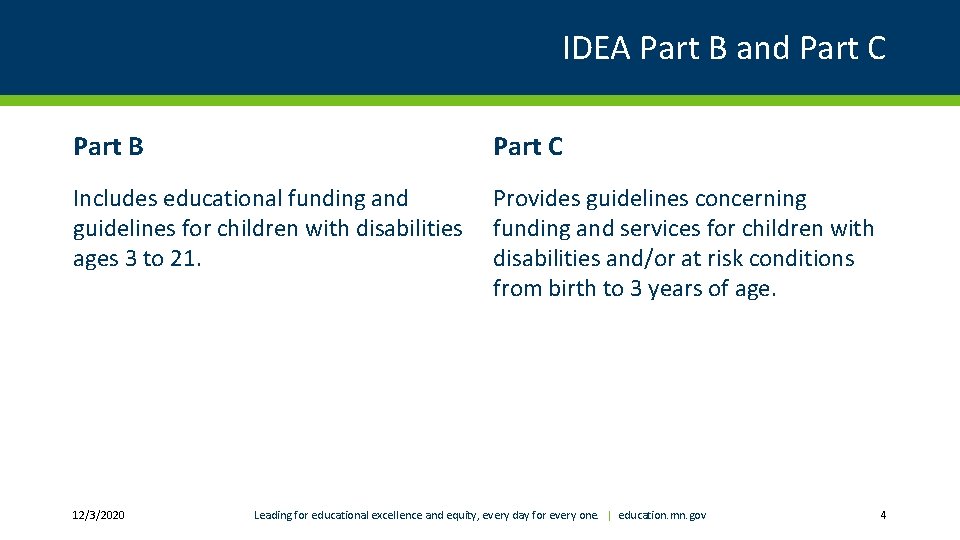 IDEA Part B and Part C

Part B

Includes educational funding and guidelines for children with disabilities ages 3 to 21.

Part C

Provides guidelines concerning funding and services for children with disabilities and/or at risk conditions from birth to 3 years of age.

12/3/2020

Leading for educational excellence and equity, every day for every one. | education.mn.gov

4